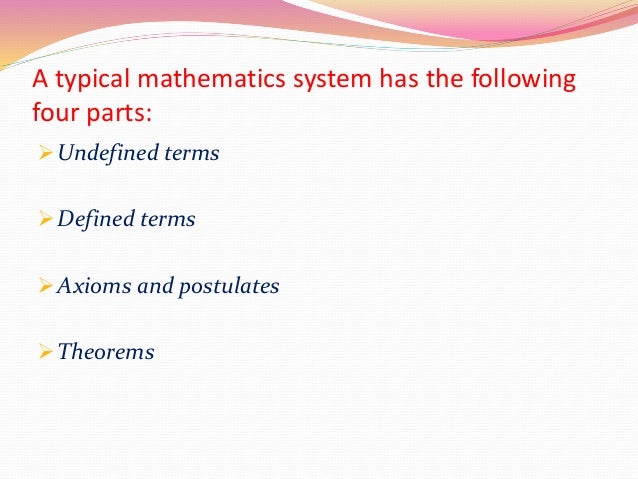 A typical mathematics system has the following four parts:

➢ Undefined terms

➢ Defined terms

➢ Axioms and postulates

➢ Theorems